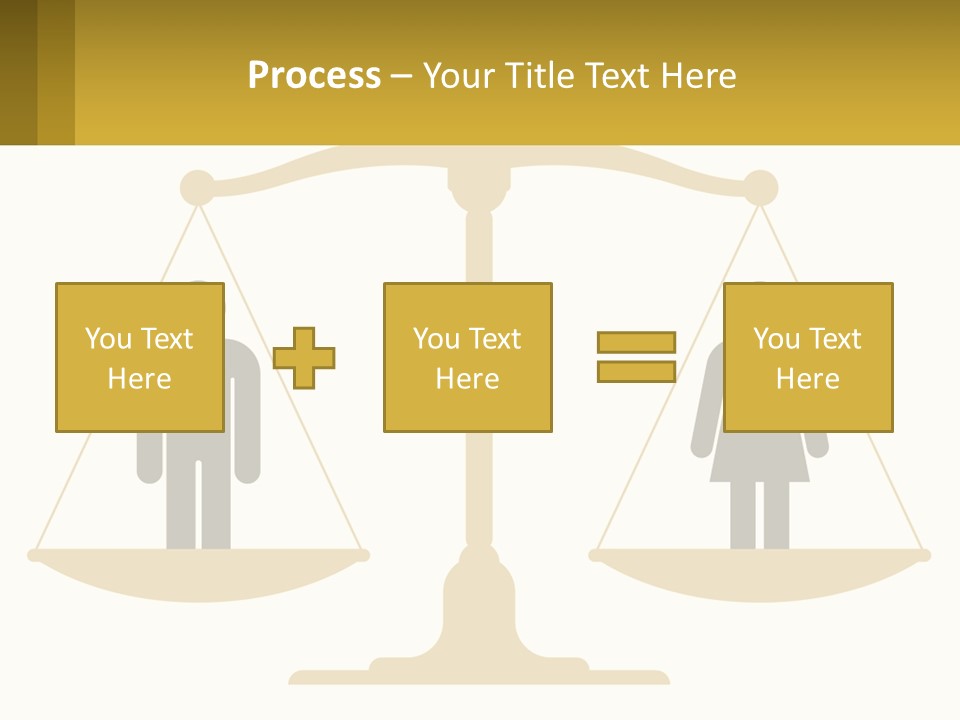 Process – Your Title Text Here

You Text Here

You Text Here

You Text Here